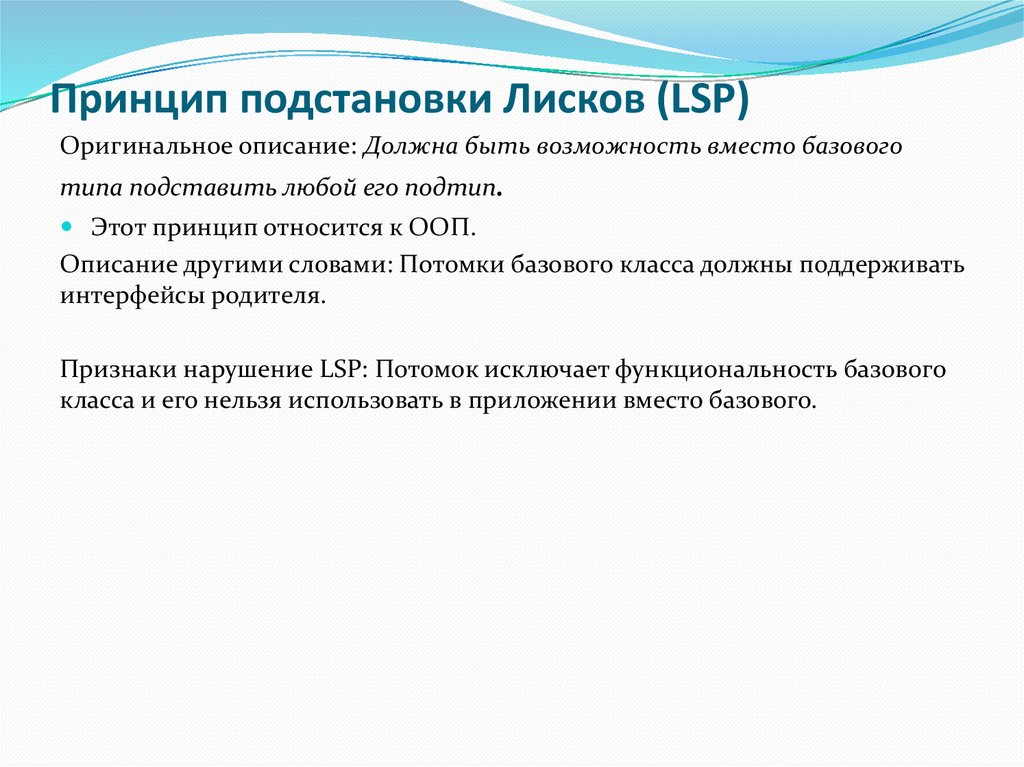 Принцип подстановки Лисков (LSP)

Оригинальное описание: Должна быть возможность вместо базового типа подставить любой его подтип.

Этот принцип относится к ООП.

Описание другими словами: Потомки базового класса должны поддерживать интерфейсы родителя.

Признаки нарушение LSP: Потомок исключает функциональность базового класса и его нельзя использовать в приложении вместо базового.